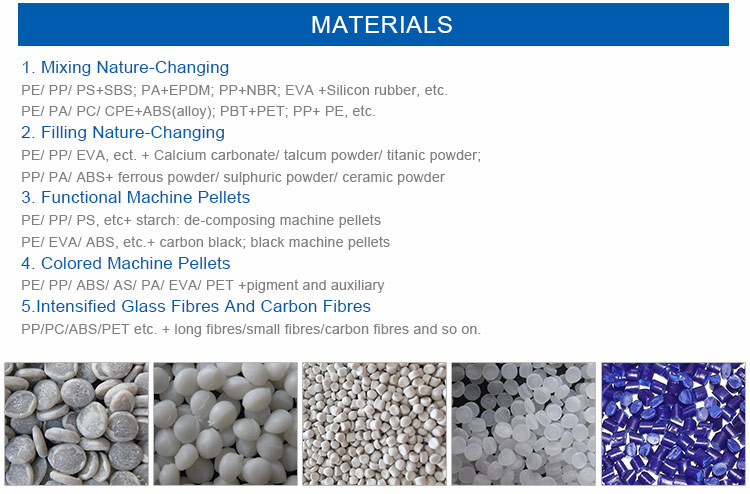 MATERIALS

1. Mixing Nature-Changing

PE/ PP/ PS+SBS; PA+EPDM; PP+NBR; EVA +Silicon rubber, etc.

PE/ PA/ PC/ CPE+ABS(alloy); PBT+PET; PP+ PE, etc.

2. Filling Nature-Changing

PE/ PP/ EVA, ect. + Calcium carbonate/ talcum powder/ titanic powder;

PP/ PA/ ABS+ ferrous powder/ sulphuric powder/ ceramic powder

3. Functional Machine Pellets

PE/ PP/ PS, etc+ starch: de-composing machine pellets

PE/ EVA/ ABS, etc.+ carbon black; black machine pellets

4. Colored Machine Pellets

PE/ PP/ ABS/ AS/ PA/ EVA/ PET +pigment and auxiliary

5.Intensified Glass Fibres And Carbon Fibres

PP/PC/ABS/PET etc. + long fibres/small fibres/carbon fibres and so on.